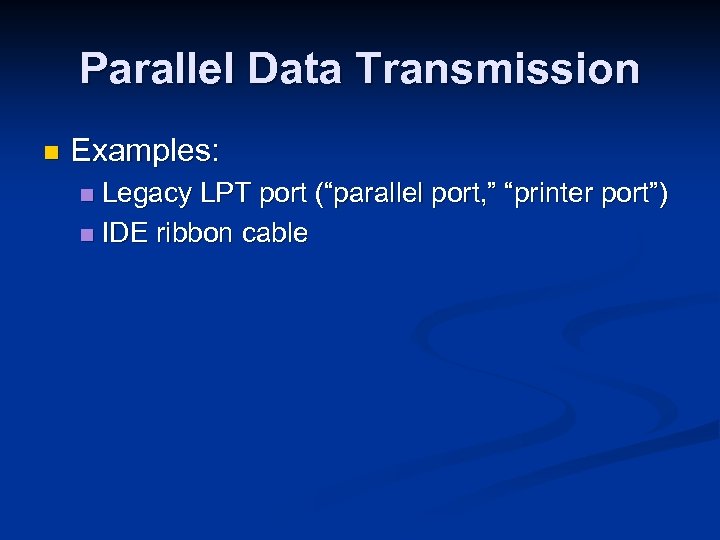 Parallel Data Transmission

Examples:

Legacy LPT port (“parallel port,” “printer port”)

IDE ribbon cable